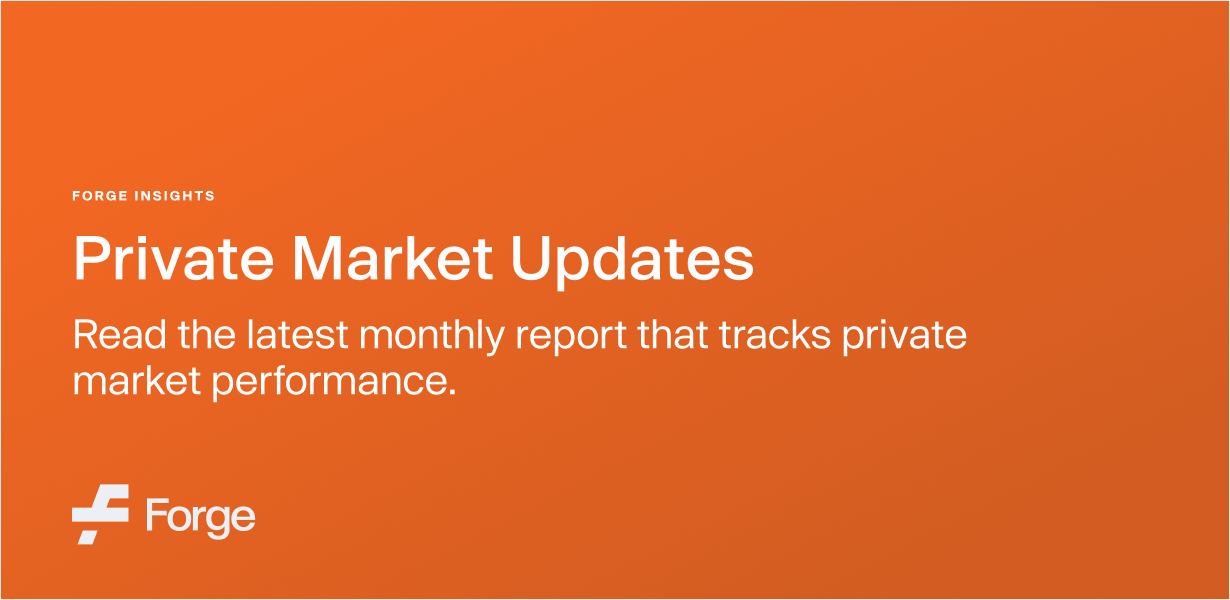 FORGE INSIGHTS

Private Market Updates

Read the latest monthly report that tracks private market performance.

Forge